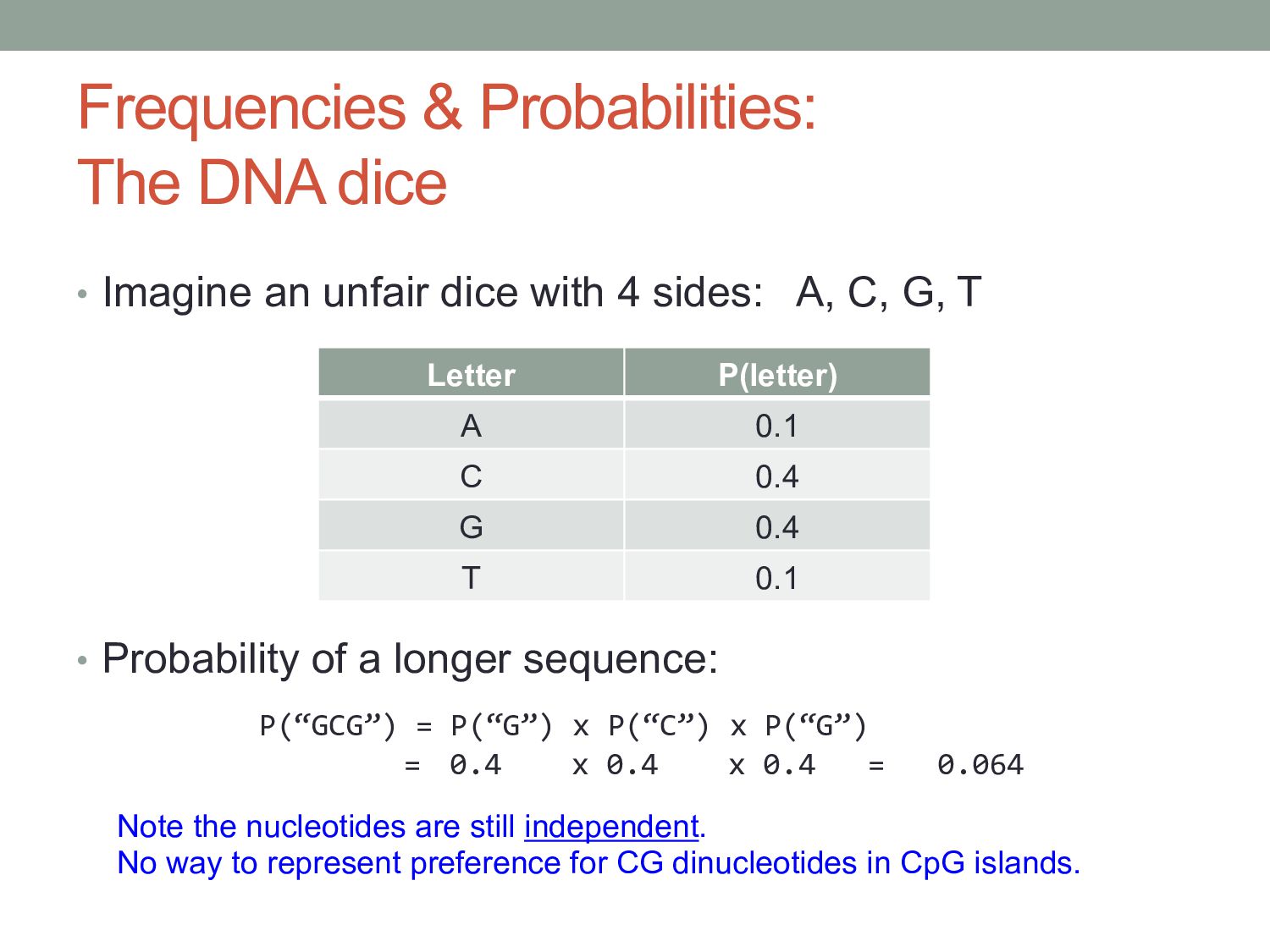 Frequencies & Probabilities:
The DNA dice

• Imagine an unfair dice with 4 sides: A, C, G, T

| Letter | P(letter) |
|---|---|
| A | 0.1 |
| C | 0.4 |
| G | 0.4 |
| T | 0.1 |

• Probability of a longer sequence:

P(“GCG”) = P(“G”) x P(“C”) x P(“G”)
= 0.4 x 0.4 x 0.4 = 0.064

Note the nucleotides are still independent.
No way to represent preference for CG dinucleotides in CpG islands.